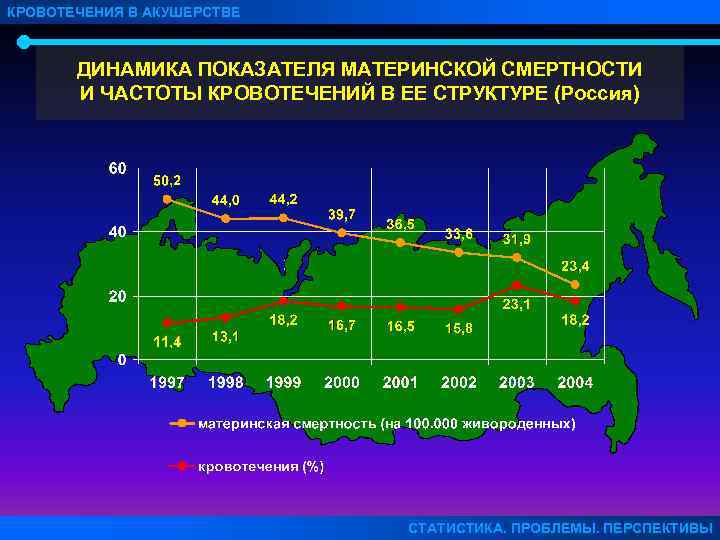 КРОВОТЕЧЕНИЯ В АКУШЕРСТВЕ

ДИНАМИКА ПОКАЗАТЕЛЯ МАТЕРИНСКОЙ СМЕРТНОСТИ И ЧАСТОТЫ КРОВОТЕЧЕНИЙ В ЕЕ СТРУКТУРЕ (Россия)

60
40
20
0

50,2
44,0
44,2
39,7
36,5
33,6
31,9
23,4

11,4
13,1
18,2
16,7
16,5
15,8
23,1
18,2

1997 1998 1999 2000 2001 2002 2003 2004

материнская смертность (на 100.000 живороденных)

кровотечения (%)

СТАТИСТИКА. ПРОБЛЕМЫ. ПЕРСПЕКТИВЫ